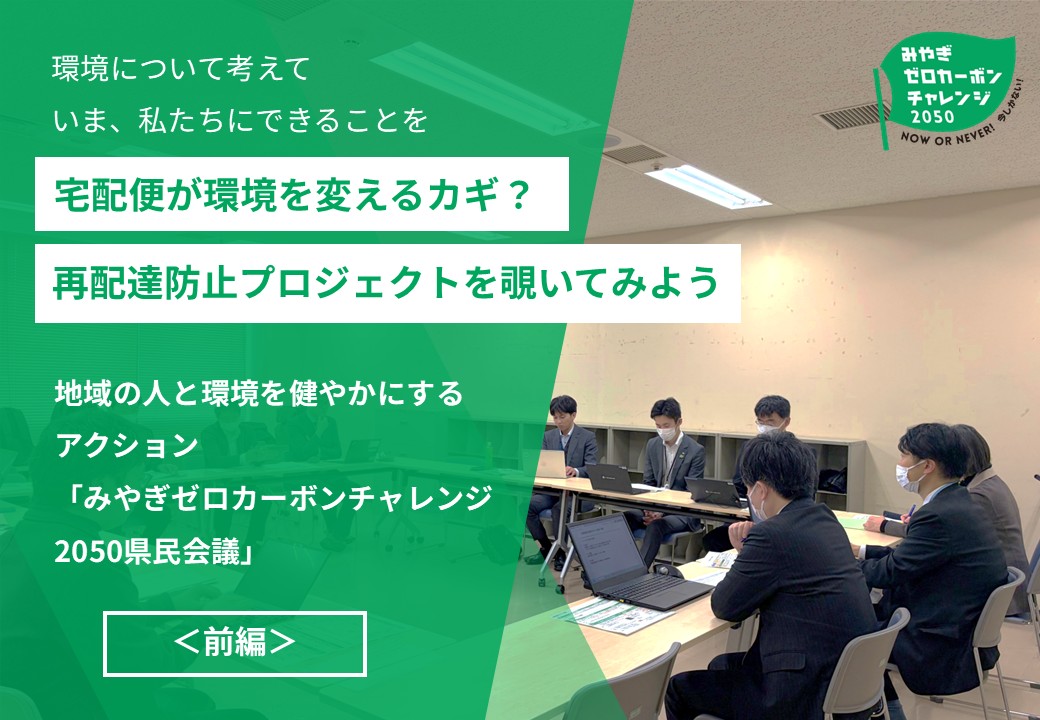 環境について考えて
いま、私たちにできることを

宅配便が環境を変えるカギ？

再配達防止プロジェクトを覗いてみよう

地域の人と環境を健やかにする
アクション
「みやぎゼロカーボンチャレンジ
2050県民会議」

＜前編＞

みやぎ
ゼロカーボン
チャレンジ
2050
NOW OR NEVER! 今しかない!